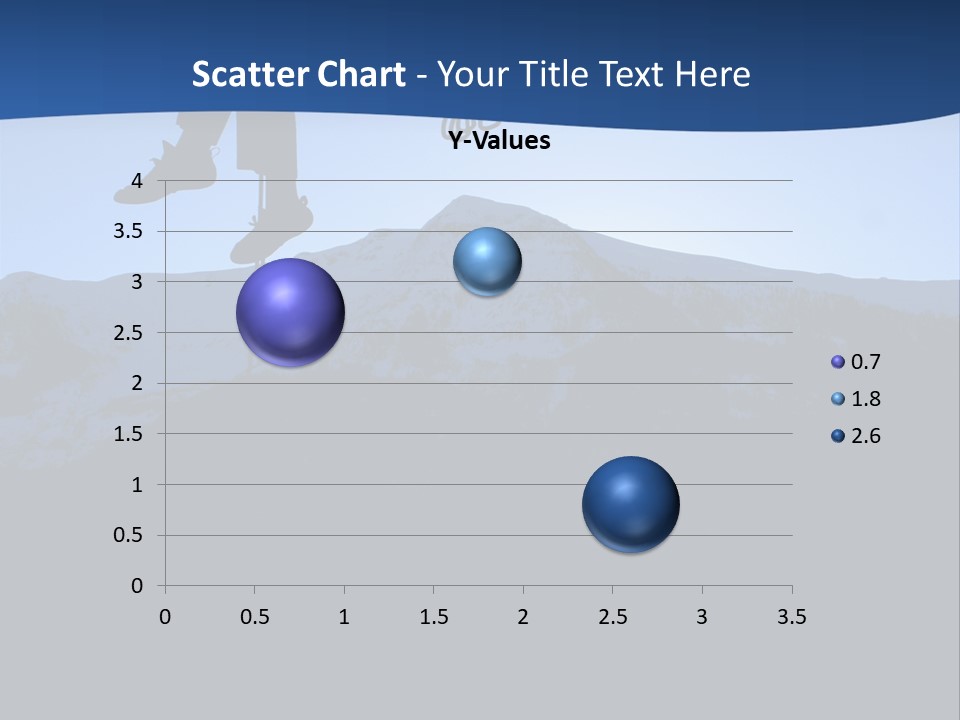 Scatter Chart - Your Title Text Here

Y-Values

4
3.5
3
2.5
2
1.5
1
0.5
0

0 0.5 1 1.5 2 2.5 3 3.5

0.7
1.8
2.6